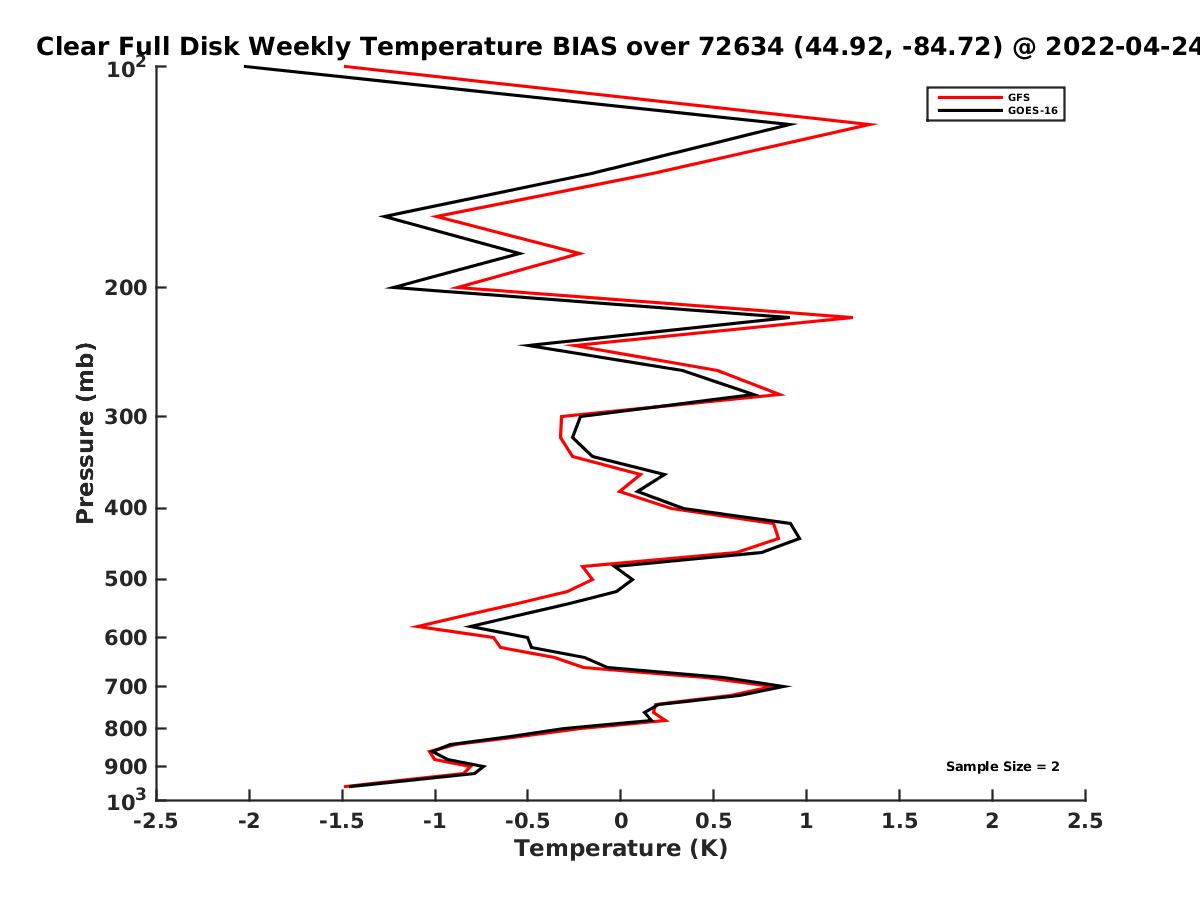 Clear Full Disk Weekly Temperature BIAS over 72634 (44.92, -84.72) @ 2022-04-24

GFS
GOES-16

Pressure (mb)

$10^2$
200
300
400
500
600
700
800
900
$10^3$

Sample Size = 2

-2.5
-2
-1.5
-1
-0.5
0
0.5
1
1.5
2
2.5

Temperature (K)